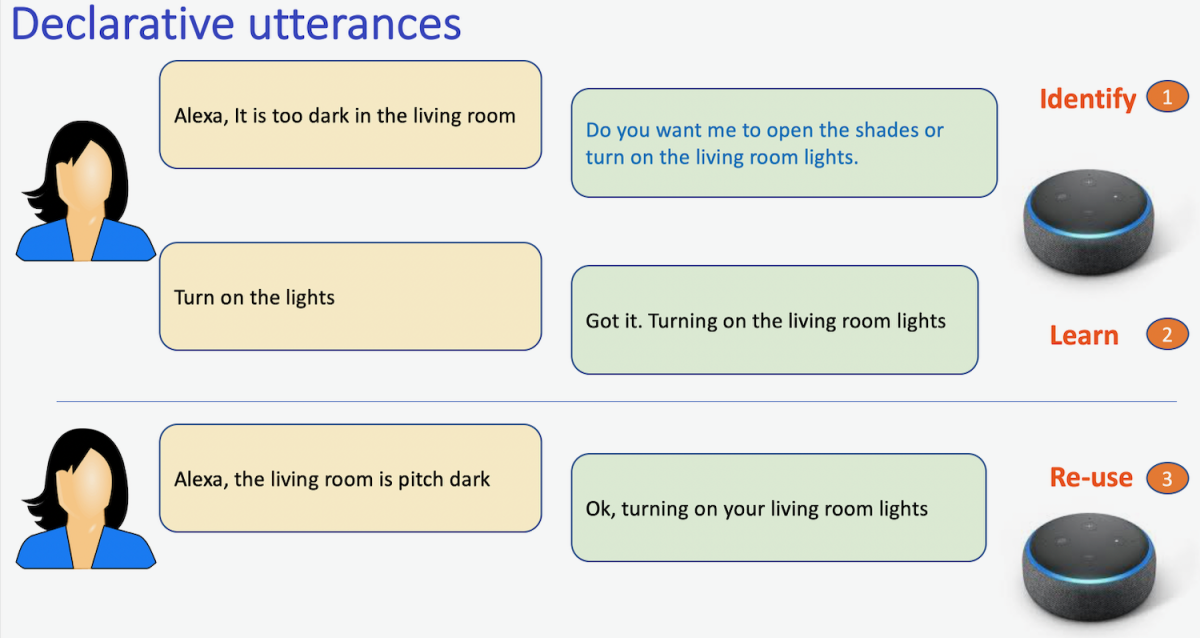 Declarative utterances

Alexa, It is too dark in the living room

Do you want me to open the shades or turn on the living room lights.

Identify 1

Turn on the lights

Got it. Turning on the living room lights

Learn 2

Alexa, the living room is pitch dark

Ok, turning on your living room lights

Re-use 3